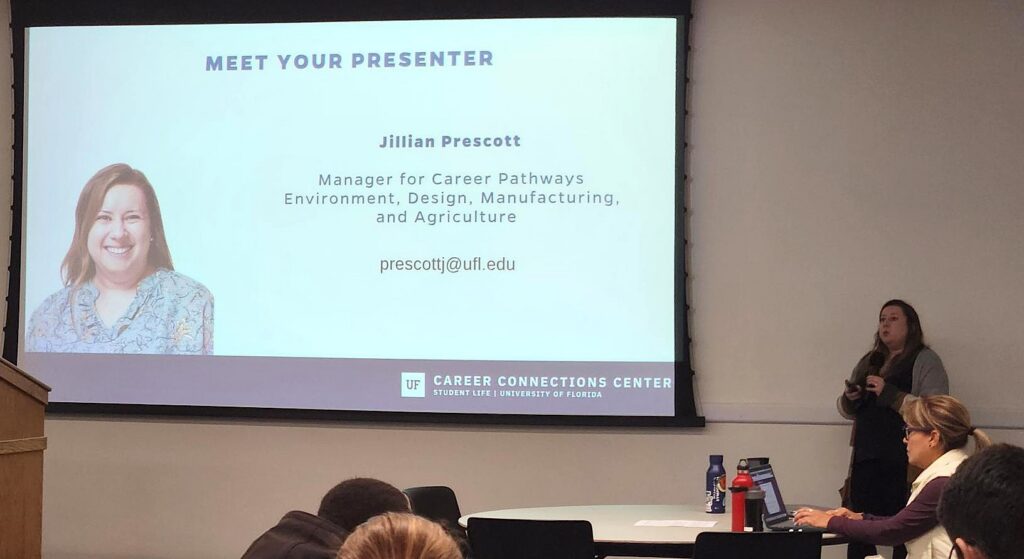 MEET YOUR PRESENTER

Jillian Prescott

Manager for Career Pathways
Environment, Design, Manufacturing, and Agriculture

prescottj@ufl.edu

UF CAREER CONNECTIONS CENTER
STUDENT LIFE | UNIVERSITY OF FLORIDA